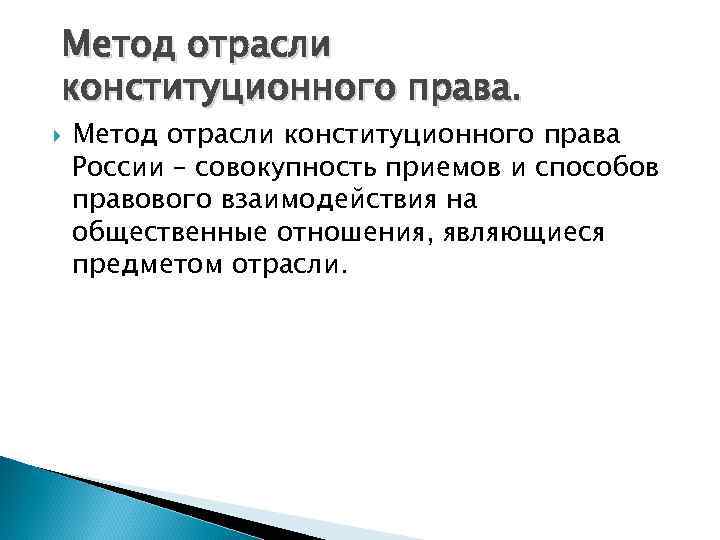 Метод отрасли конституционного права.

Метод отрасли конституционного права России – совокупность приемов и способов правового взаимодействия на общественные отношения, являющиеся предметом отрасли.